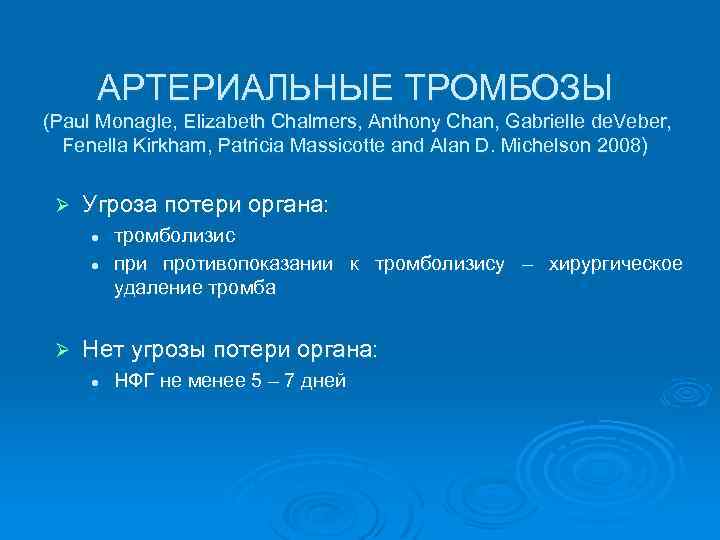 АРТЕРИАЛЬНЫЕ ТРОМБОЗЫ
(Paul Monagle, Elizabeth Chalmers, Anthony Chan, Gabrielle deVeber, Fenella Kirkham, Patricia Massicotte and Alan D. Michelson 2008)

➢ Угроза потери органа:
• тромболизис
• при противопоказании к тромболизису – хирургическое удаление тромба

➢ Нет угрозы потери органа:
• НФГ не менее 5 – 7 дней